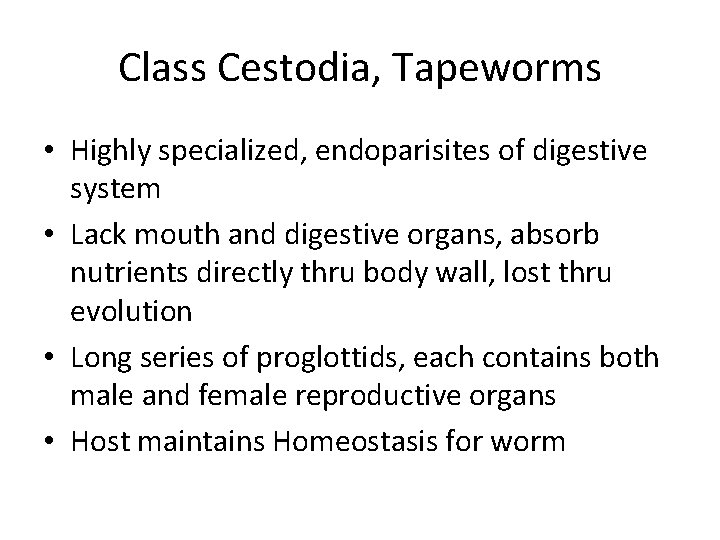 Class Cestodia, Tapeworms

• Highly specialized, endoparisites of digestive system
• Lack mouth and digestive organs, absorb nutrients directly thru body wall, lost thru evolution
• Long series of proglottids, each contains both male and female reproductive organs
• Host maintains Homeostasis for worm